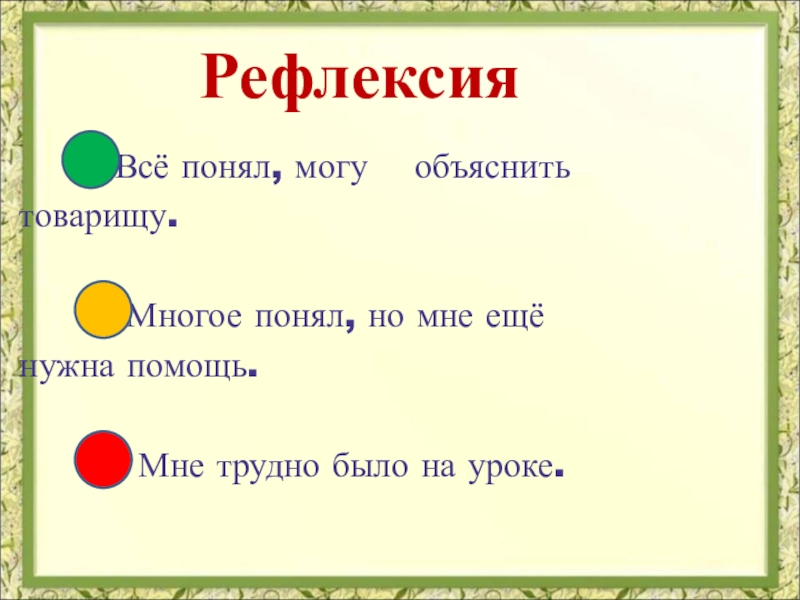 Рефлексия

Всё понял, могу объяснить товарищу.

Многое понял, но мне ещё нужна помощь.

Мне трудно было на уроке.